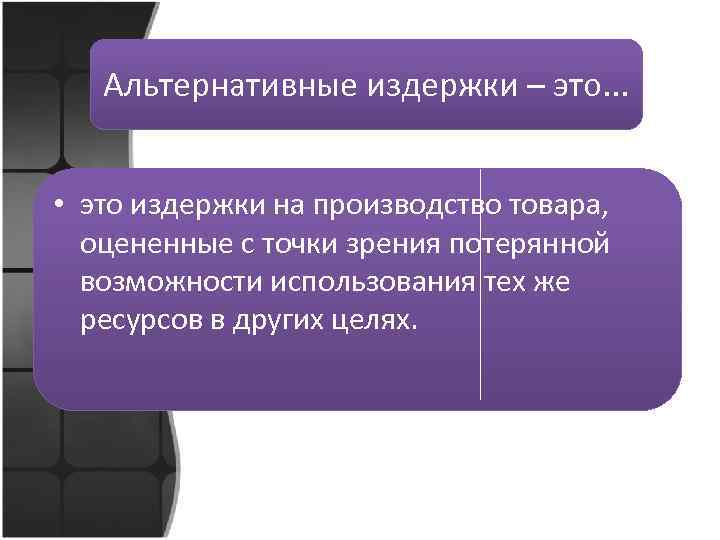 Альтернативные издержки – это…

• это издержки на производство товара, оцененные с точки зрения потерянной возможности использования тех же ресурсов в других целях.